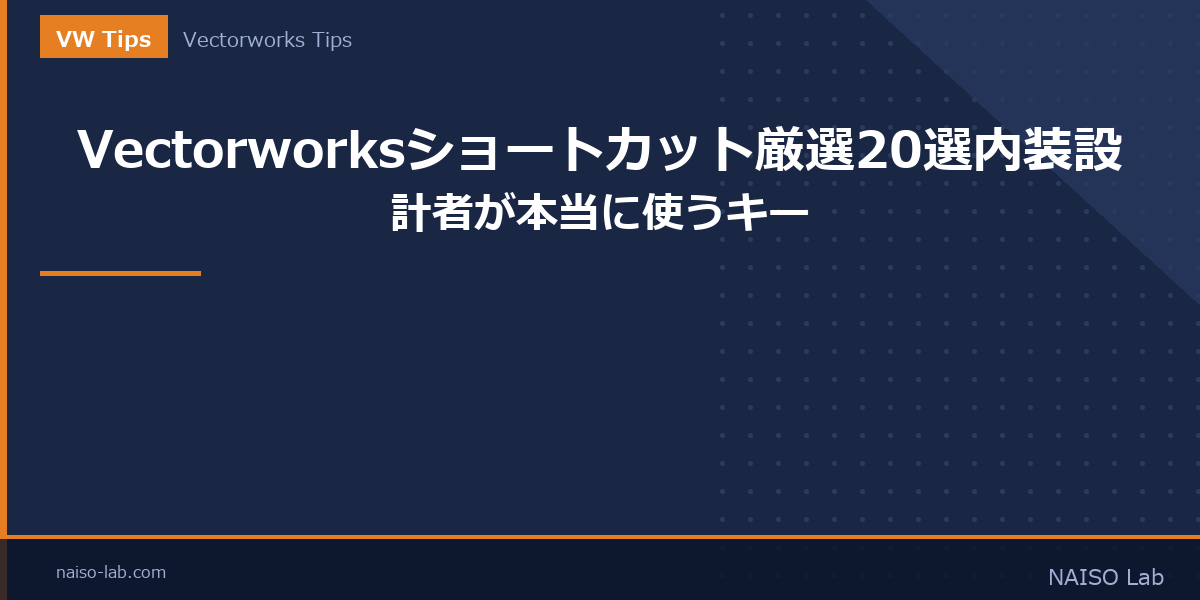 VW Tips Vectorworks Tips

Vectorworksショートカット厳選20選内装設計者が本当に使うキー

naiso-lab.com

NAISO Lab